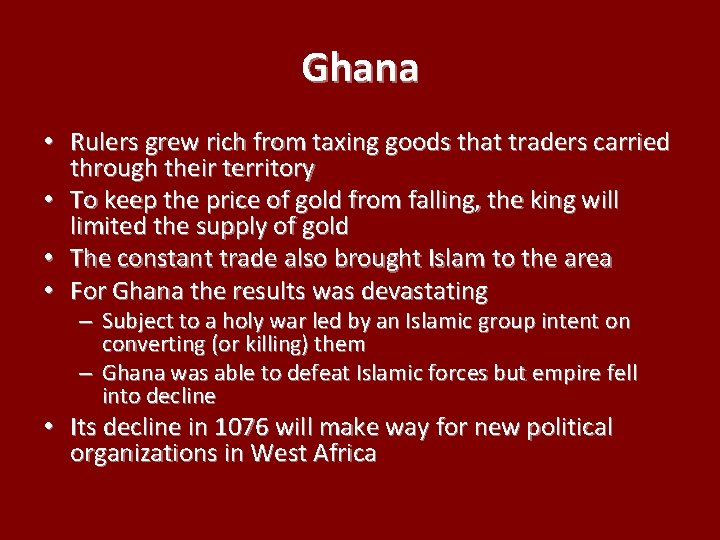 Ghana

• Rulers grew rich from taxing goods that traders carried through their territory
• To keep the price of gold from falling, the king will limited the supply of gold
• The constant trade also brought Islam to the area
• For Ghana the results was devastating
  – Subject to a holy war led by an Islamic group intent on converting (or killing) them
  – Ghana was able to defeat Islamic forces but empire fell into decline
• Its decline in 1076 will make way for new political organizations in West Africa